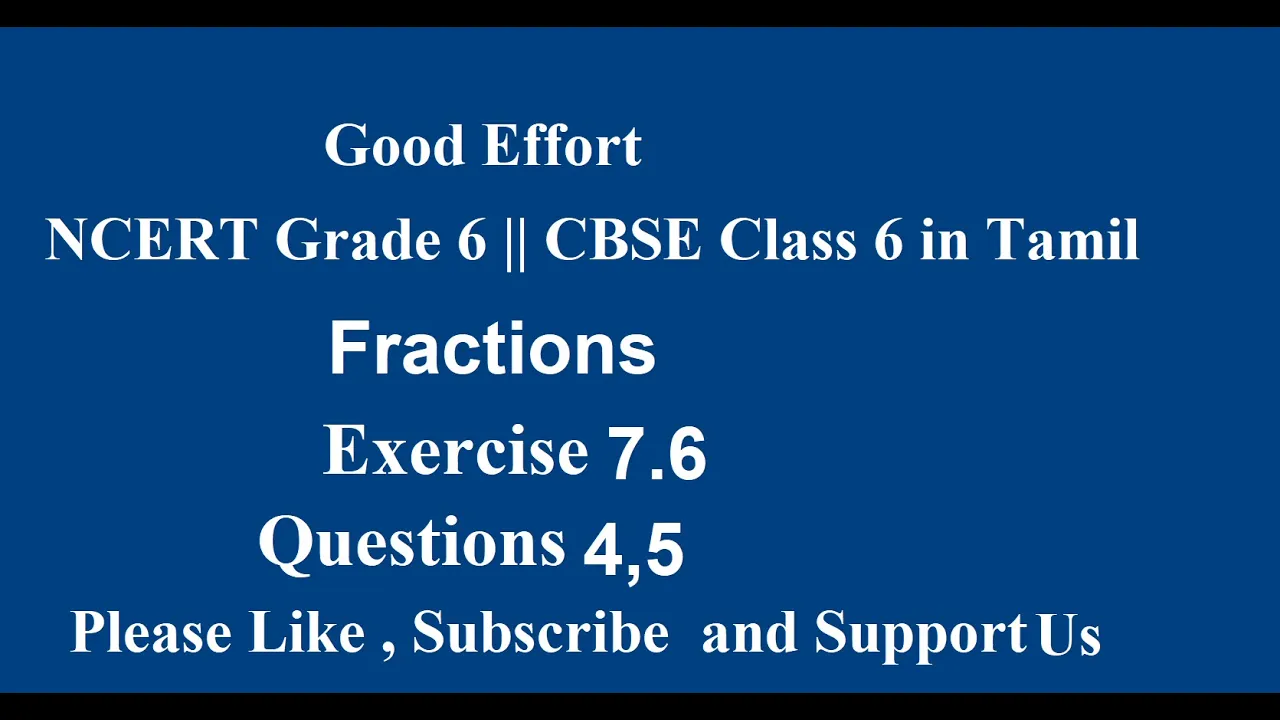 Good Effort

NCERT Grade 6 || CBSE Class 6 in Tamil

Fractions

Exercise 7.6

Questions 4,5

Please Like , Subscribe and Support Us